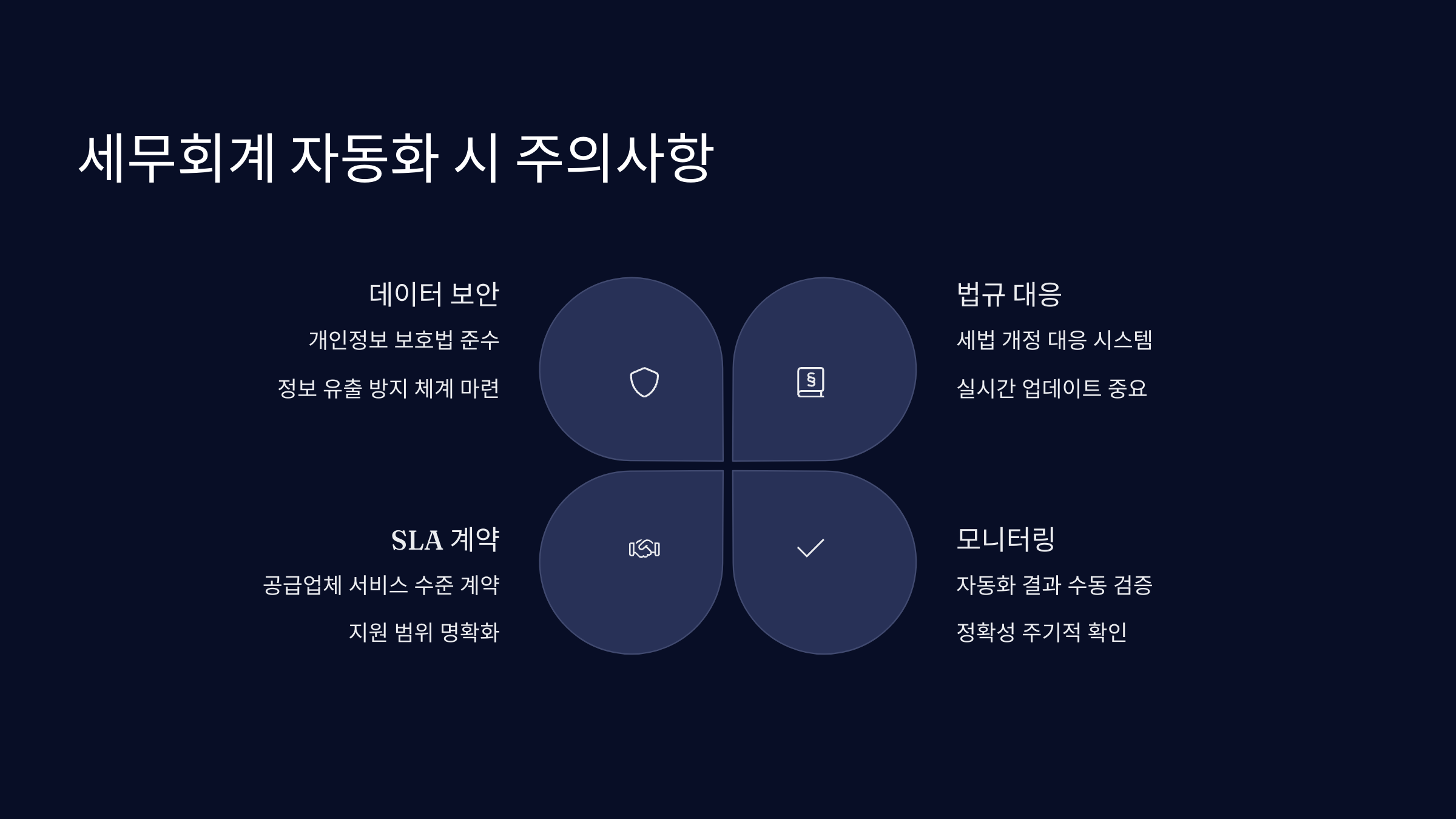 세무회계 자동화 시 주의사항

데이터 보안

개인정보 보호법 준수

정보 유출 방지 체계 마련

법규 대응

세법 개정 대응 시스템

실시간 업데이트 중요

SLA 계약

공급업체 서비스 수준 계약

지원 범위 명확화

모니터링

자동화 결과 수동 검증

정확성 주기적 확인